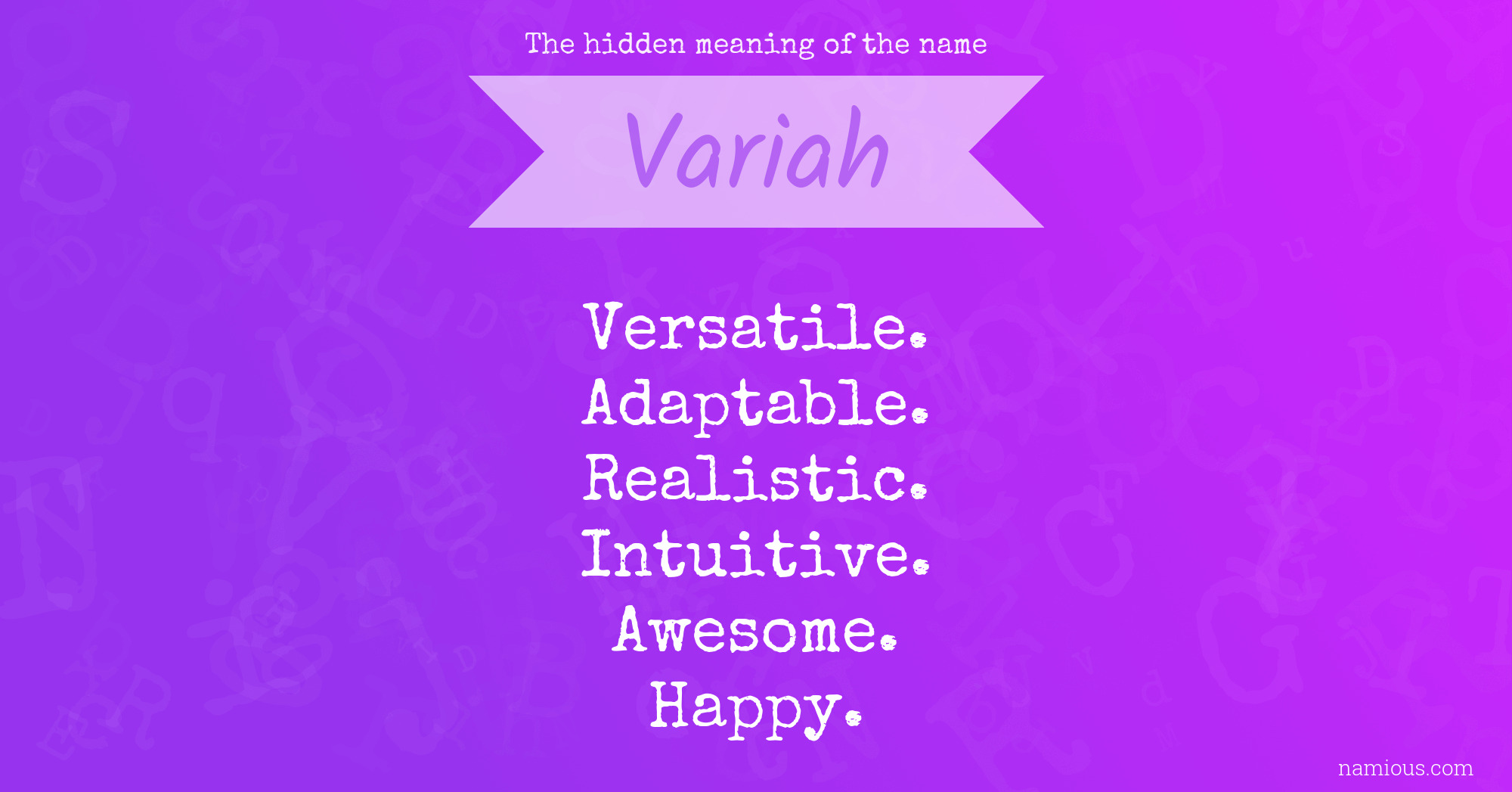 The hidden meaning of the name

Variah

Versatile.
Adaptable.
Realistic.
Intuitive.
Awesome.
Happy.

namious.com